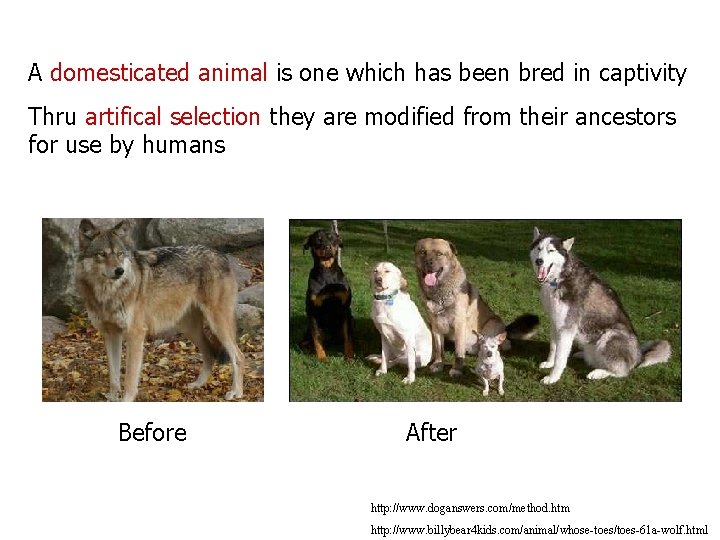 A domesticated animal is one which has been bred in captivity

Thru artifical selection they are modified from their ancestors for use by humans

Before

After

http://www.doganswers.com/method.htm

http://www.billybear4kids.com/animal/whose-toes/toes-61a-wolf.html